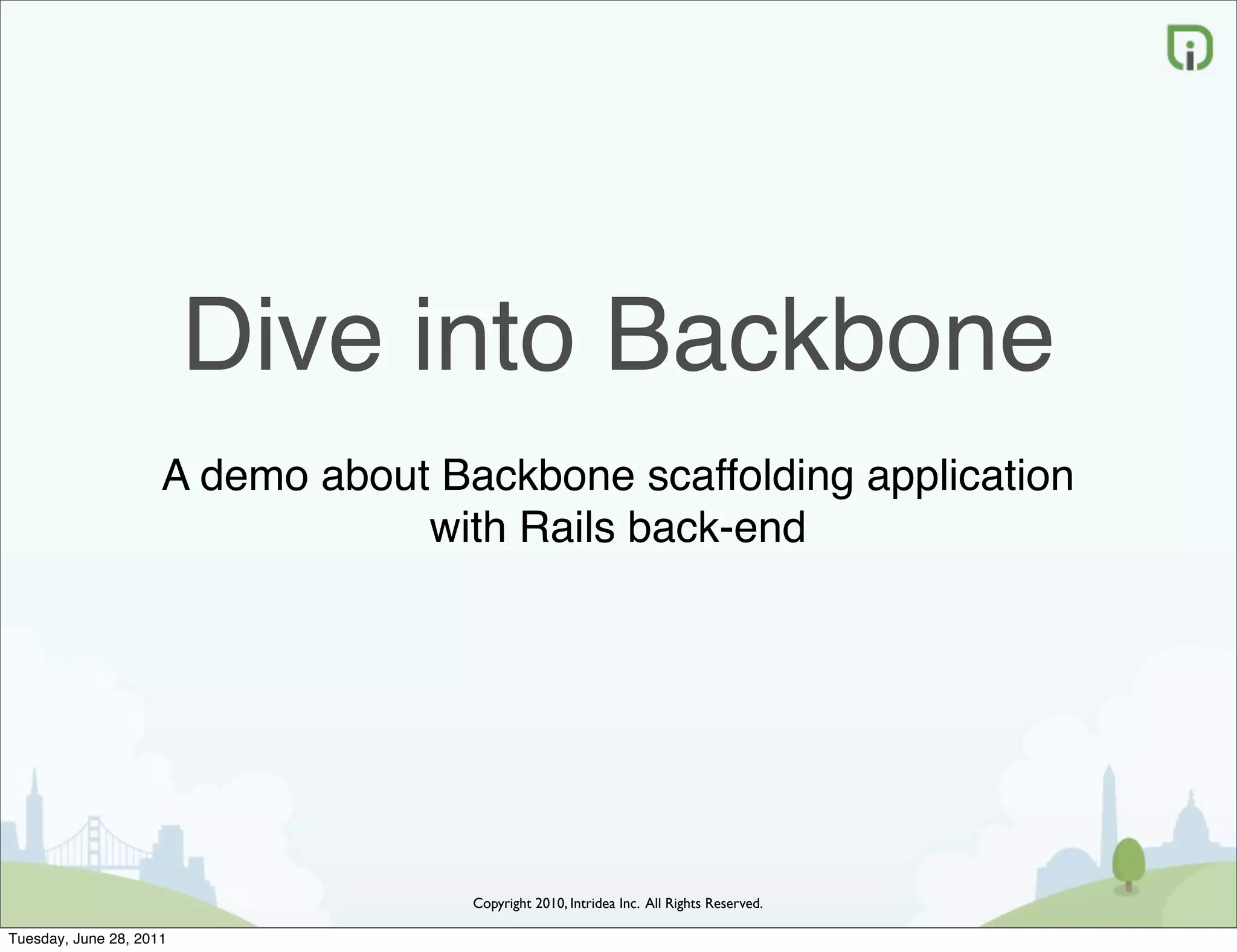 Dive into Backbone

A demo about Backbone scaffolding application with Rails back-end

Copyright 2010, Intridea Inc. All Rights Reserved.

Tuesday, June 28, 2011